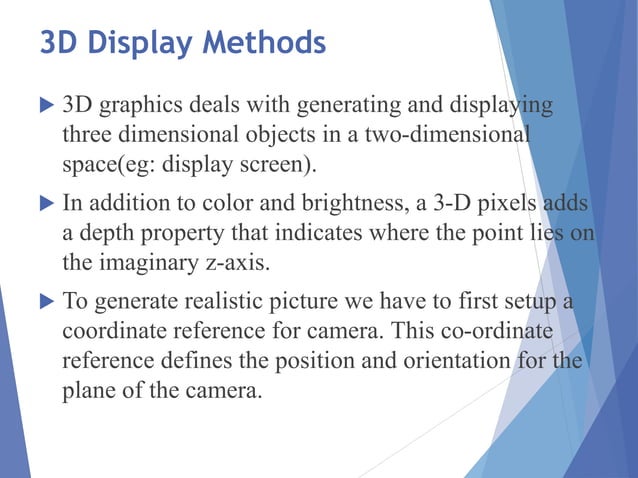 3D Display Methods

▶ 3D graphics deals with generating and displaying three dimensional objects in a two-dimensional space(eg: display screen).

▶ In addition to color and brightness, a 3-D pixels adds a depth property that indicates where the point lies on the imaginary z-axis.

▶ To generate realistic picture we have to first setup a coordinate reference for camera. This co-ordinate reference defines the position and orientation for the plane of the camera.